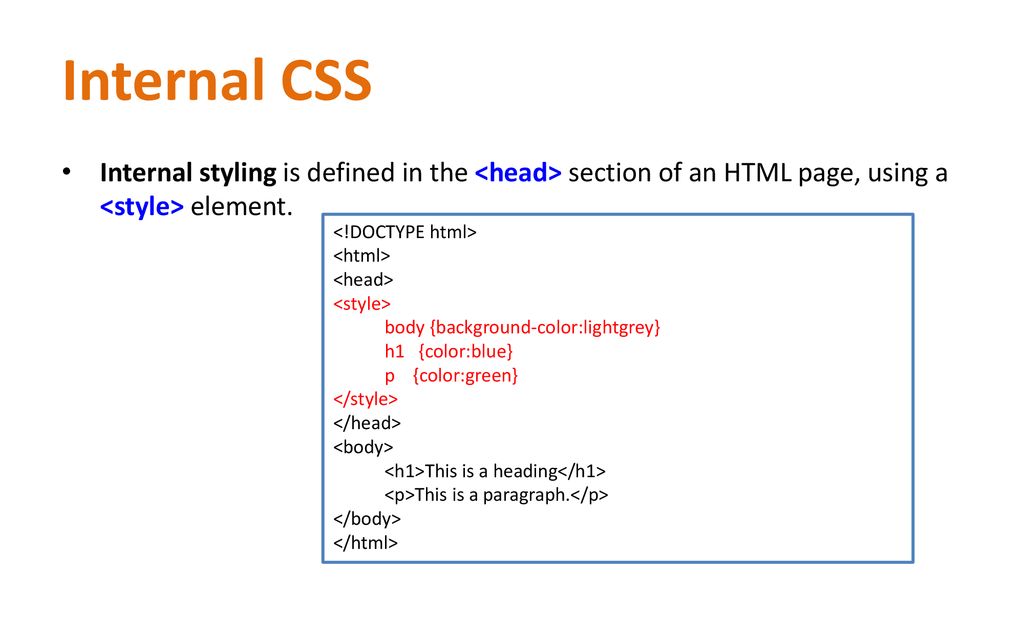 Internal CSS

• Internal styling is defined in the <head> section of an HTML page, using a <style> element.

<!DOCTYPE html>
<html>
<head>
<style>
body {background-color:lightgrey}
h1 {color:blue}
p {color:green}
</style>
</head>
<body>
<h1>This is a heading</h1>
<p>This is a paragraph.</p>
</body>
</html>